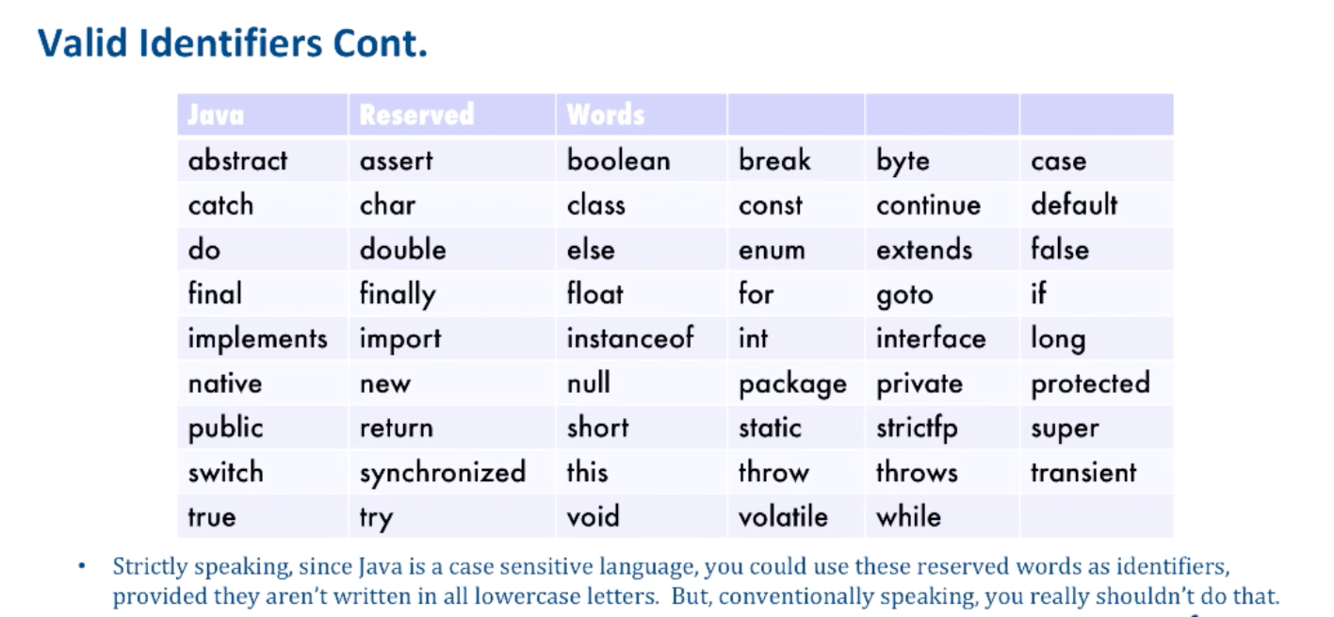 Valid Identifiers Cont.

| Java | Reserved | Words | | | |
|---|---|---|---|---|---|
| abstract | assert | boolean | break | byte | case |
| catch | char | class | const | continue | default |
| do | double | else | enum | extends | false |
| final | finally | float | for | goto | if |
| implements | import | instanceof | int | interface | long |
| native | new | null | package | private | protected |
| public | return | short | static | strictfp | super |
| switch | synchronized | this | throw | throws | transient |
| true | try | void | volatile | while | |

• Strictly speaking, since Java is a case sensitive language, you could use these reserved words as identifiers, provided they aren't written in all lowercase letters. But, conventionally speaking, you really shouldn't do that.